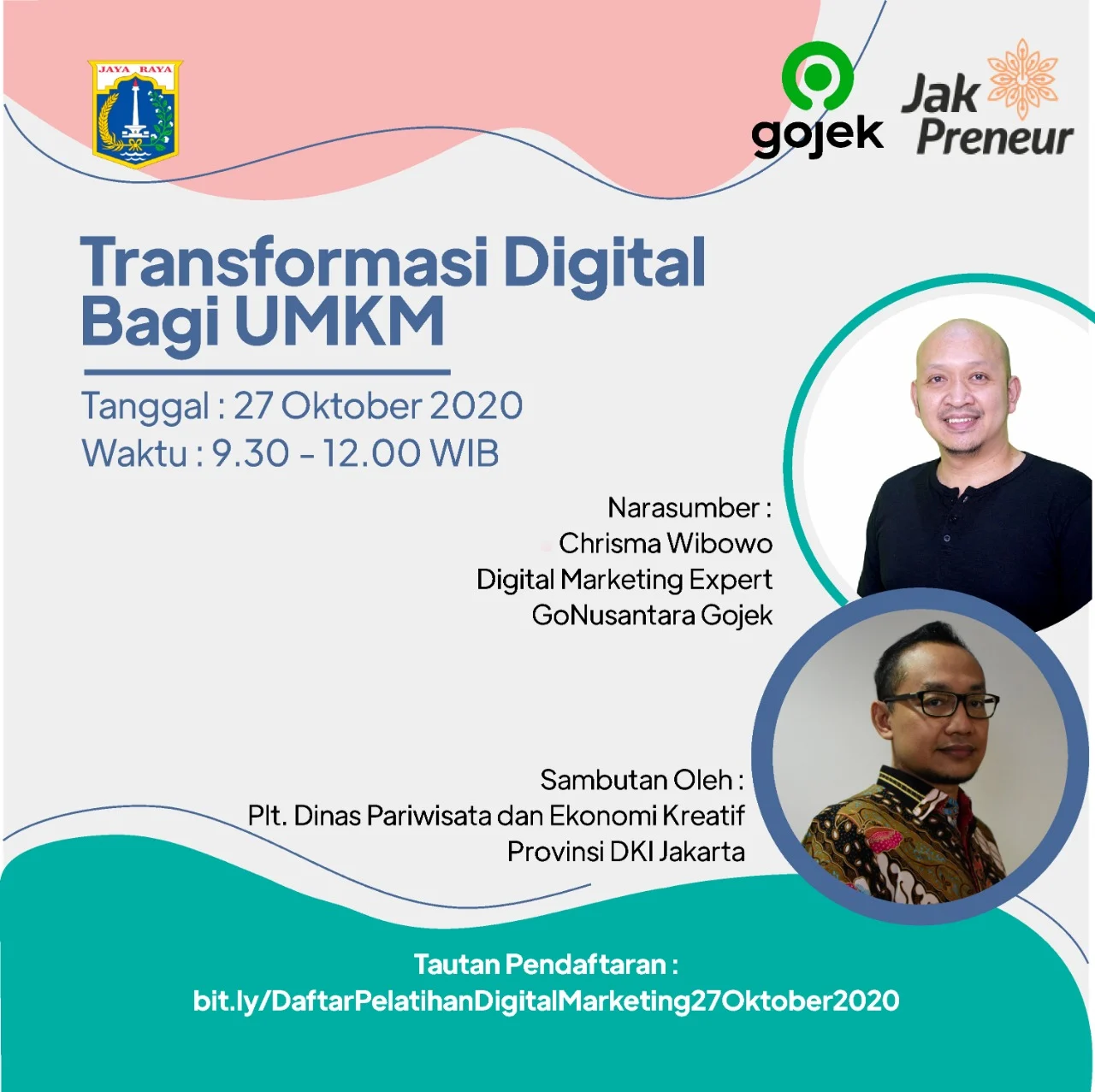 JAYA RAYA

gojek

Jak Preneur

Transformasi Digital Bagi UMKM

Tanggal : 27 Oktober 2020
Waktu : 9.30 - 12.00 WIB

Narasumber :
Chrisma Wibowo
Digital Marketing Expert
GoNusantara Gojek

Sambutan Oleh :
Plt. Dinas Pariwisata dan Ekonomi Kreatif
Provinsi DKI Jakarta

Tautan Pendaftaran :
bit.ly/DaftarPelatihanDigitalMarketing27Oktober2020